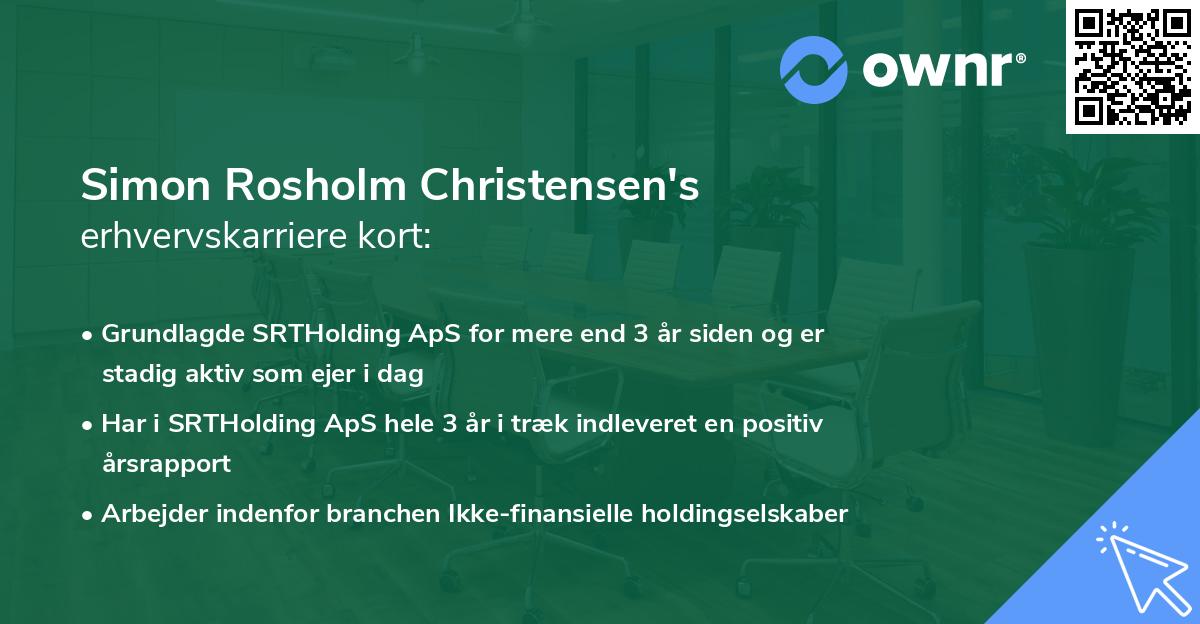 ownr®

Simon Rosholm Christensen's
erhvervskarriere kort:

• Grundlagde SRTHolding ApS for mere end 3 år siden og er stadig aktiv som ejer i dag
• Har i SRTHolding ApS hele 3 år i træk indleveret en positiv årsrapport
• Arbejder indenfor branchen Ikke-finansielle holdingselskaber